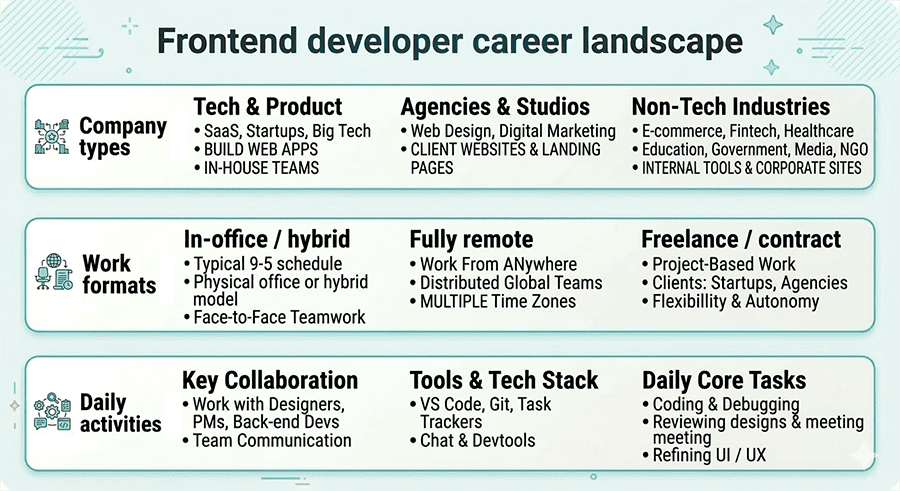 Frontend developer career landscape

Company types

Tech & Product
• SaaS, Startups, Big Tech
• BUILD WEB APPS
• IN-HOUSE TEAMS

Agencies & Studios
• Web Design, Digital Marketing
• CLIENT WEBSITES & LANDING PAGES

Non-Tech Industries
• E-commerce, Fintech, Healthcare
• Education, Government, Media, NGO
• INTERNAL TOOLS & CORPORATE SITES

Work formats

In-office / hybrid
• Typical 9-5 schedule
• Physical office or hybrid model
• Face-to-Face Teamwork

Fully remote
• Work From ANywhere
• Distributed Global Teams
• MULTIPLE Time Zones

Freelance / contract
• Project-Based Work
• Clients: Startups, Agencies
• Flexibillity & Autonomy

Daily activities

Key Collaboration
• Work with Designers, PMs, Back-end Devs
• Team Communication

Tools & Tech Stack
• VS Code, Git, Task Trackers
• Chat & Devtools

Daily Core Tasks
• Coding & Debugging
• Reviewing designs & meeting meeting
• Refining UI / UX